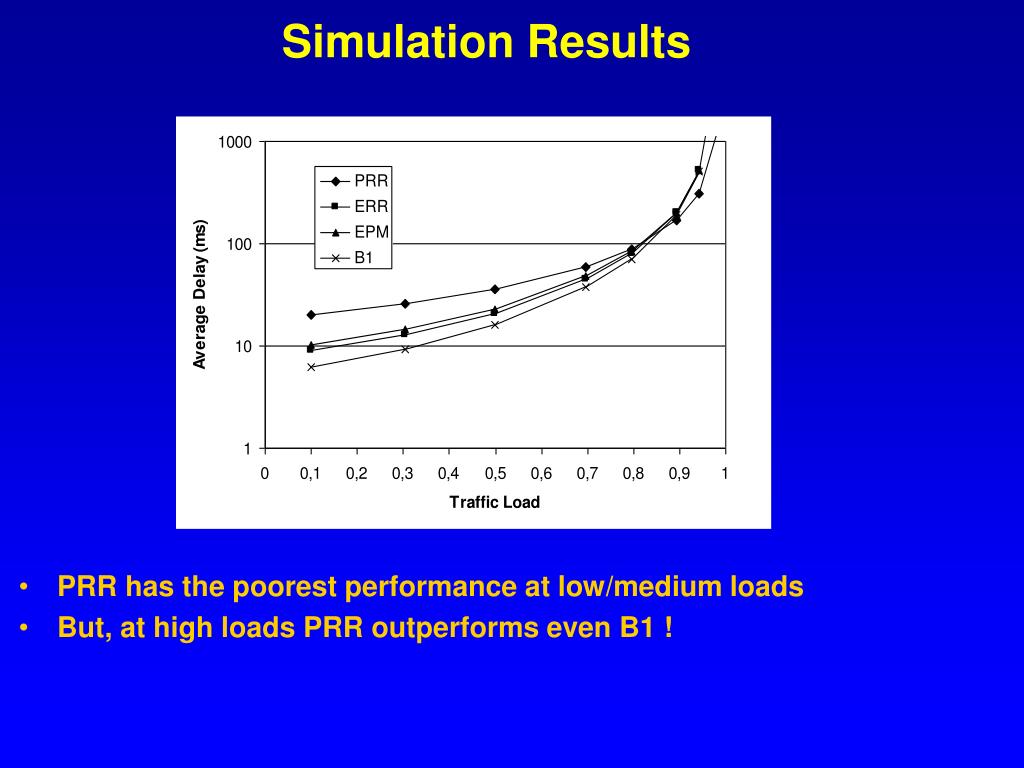 Simulation Results

1000
100
10
1

Average Delay (ms)

PRR
ERR
EPM
B1

0 0,1 0,2 0,3 0,4 0,5 0,6 0,7 0,8 0,9 1

Traffic Load

• PRR has the poorest performance at low/medium loads
• But, at high loads PRR outperforms even B1 !